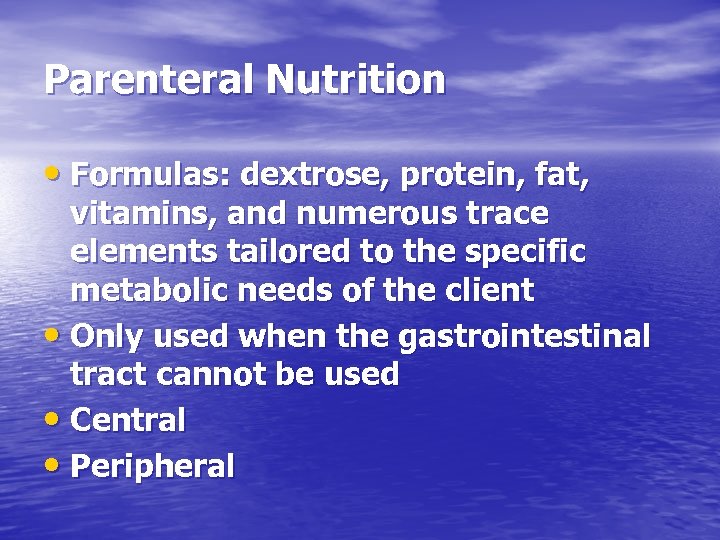 Parenteral Nutrition

• Formulas: dextrose, protein, fat, vitamins, and numerous trace elements tailored to the specific metabolic needs of the client
• Only used when the gastrointestinal tract cannot be used
• Central
• Peripheral